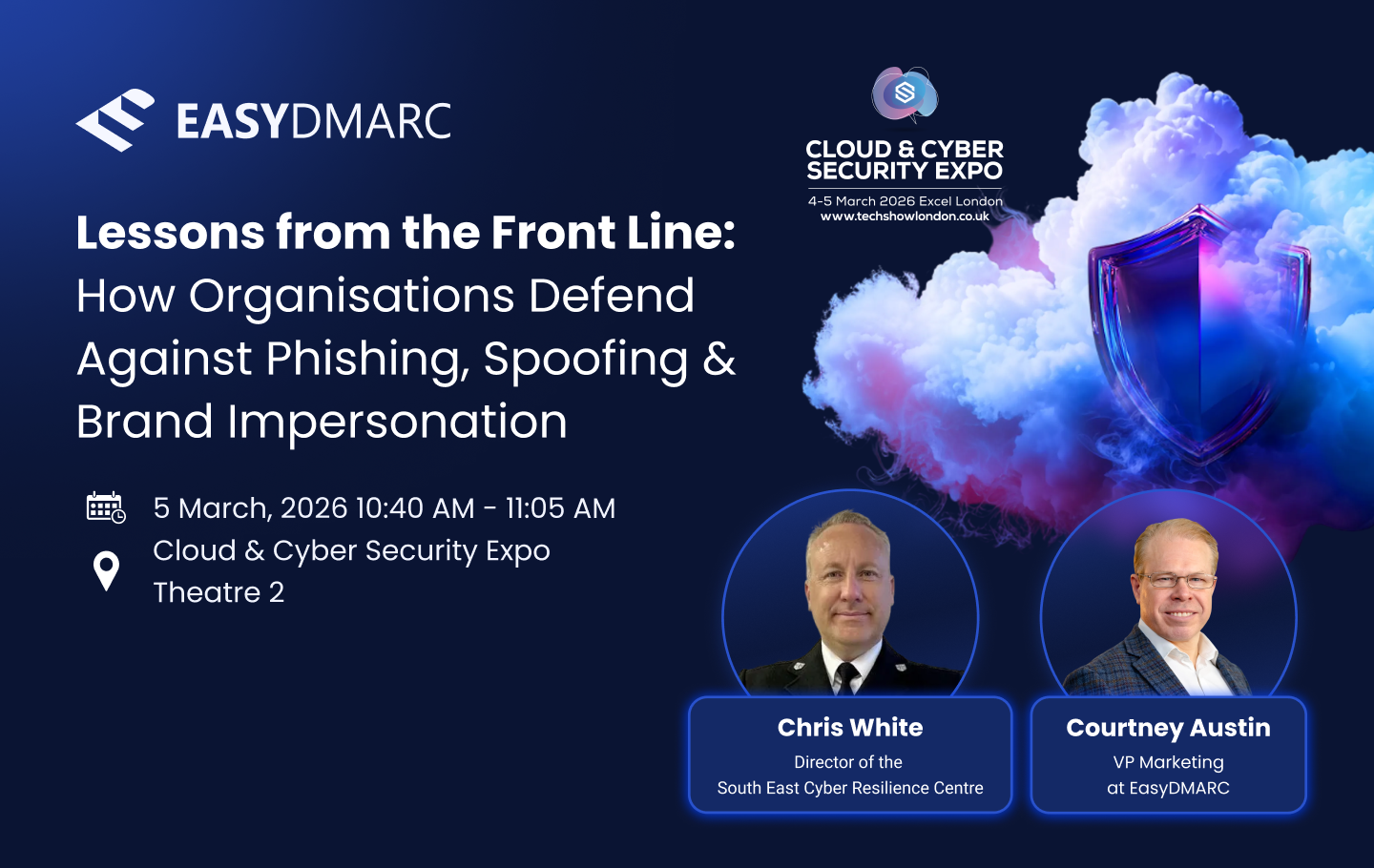 EASYDMARC

CLOUD & CYBER SECURITY EXPO
4-5 March 2026 Excel London
www.techshowlondon.co.uk

Lessons from the Front Line: How Organisations Defend Against Phishing, Spoofing & Brand Impersonation

5 March, 2026 10:40 AM - 11:05 AM
Cloud & Cyber Security Expo
Theatre 2

Chris White
Director of the
South East Cyber Resilience Centre

Courtney Austin
VP Marketing
at EasyDMARC